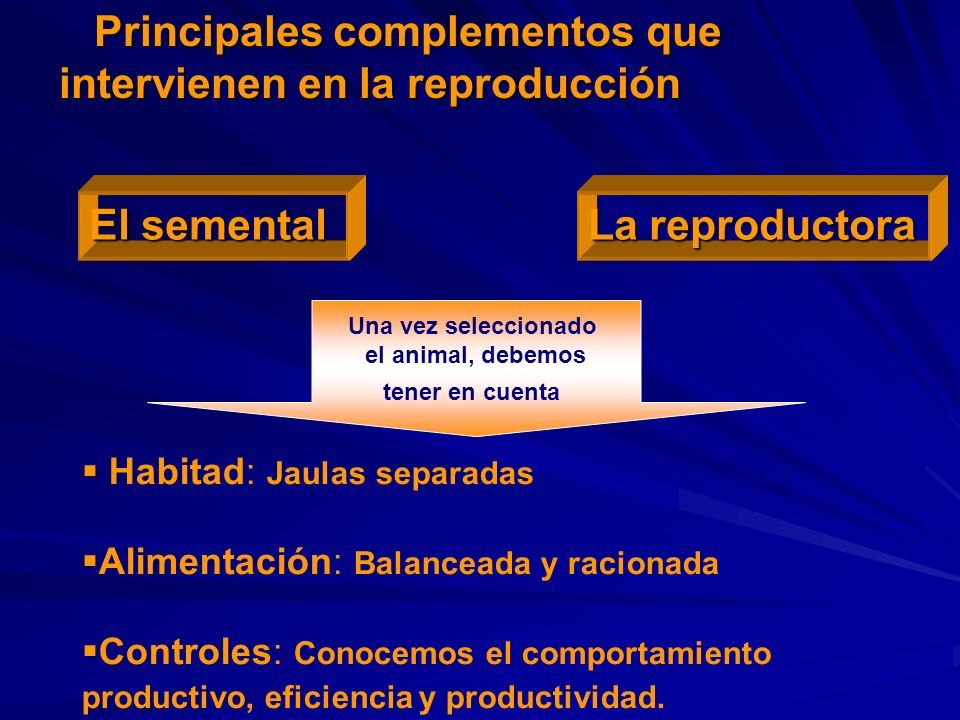 Principales complementos que intervienen en la reproducción

El semental

La reproductora

Una vez seleccionado el animal, debemos tener en cuenta

▪ Habitad: Jaulas separadas

▪Alimentación: Balanceada y racionada

▪Controles: Conocemos el comportamiento productivo, eficiencia y productividad.